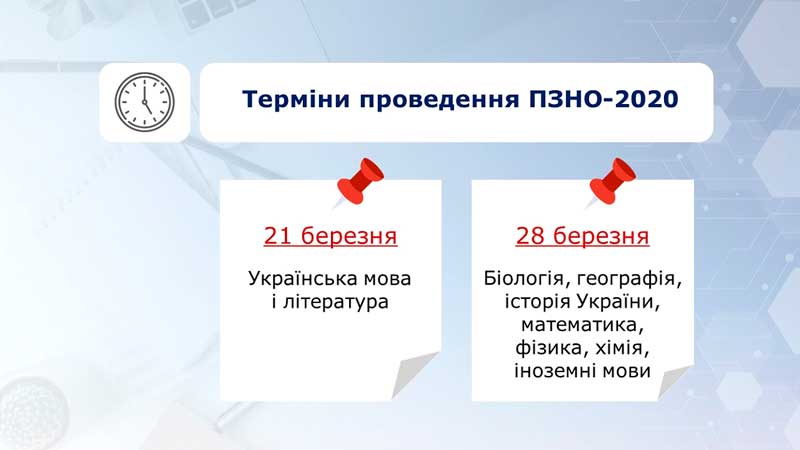 Терміни проведення ПЗНО-2020

21 березня

Українська мова і література

28 березня

Біологія, географія, історія України, математика, фізика, хімія, іноземні мови